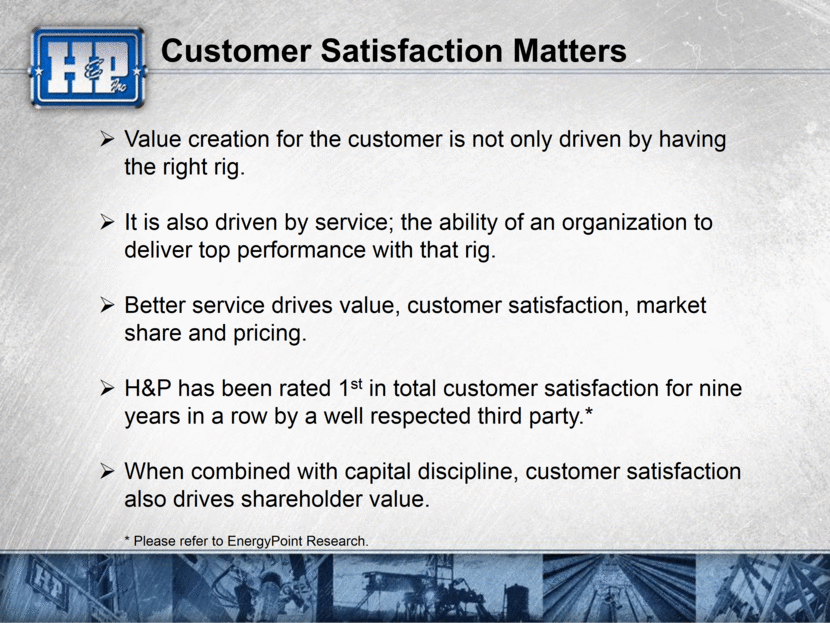 H&P Inc

Customer Satisfaction Matters

➢ Value creation for the customer is not only driven by having the right rig.

➢ It is also driven by service; the ability of an organization to deliver top performance with that rig.

➢ Better service drives value, customer satisfaction, market share and pricing.

➢ H&P has been rated 1$^{st}$ in total customer satisfaction for nine years in a row by a well respected third party.*

➢ When combined with capital discipline, customer satisfaction also drives shareholder value.

* Please refer to EnergyPoint Research.

H&P